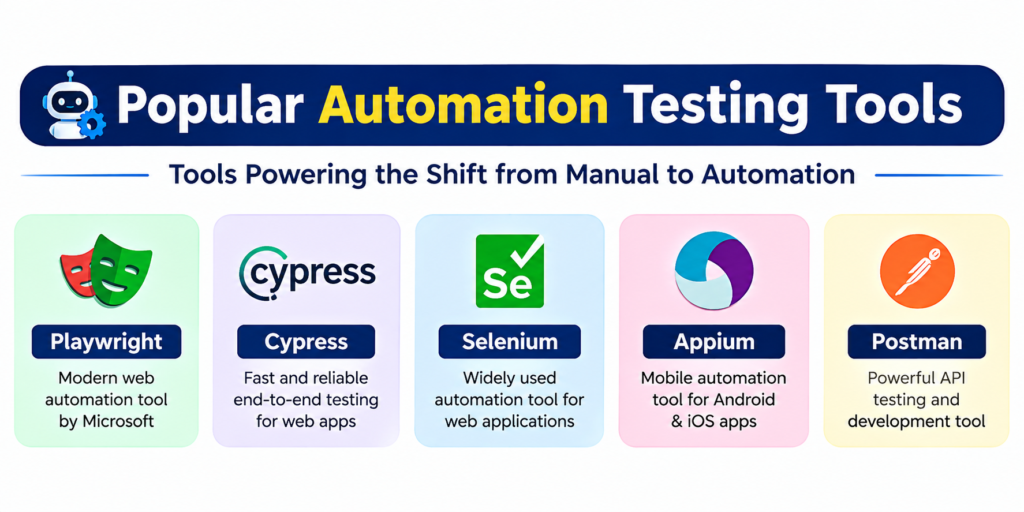 Popular Automation Testing Tools

Tools Powering the Shift from Manual to Automation

Playwright
Modern web automation tool by Microsoft

cypress
Cypress
Fast and reliable end-to-end testing for web apps

Se
Selenium
Widely used automation tool for web applications

Appium
Mobile automation tool for Android & iOS apps

Postman
Powerful API testing and development tool